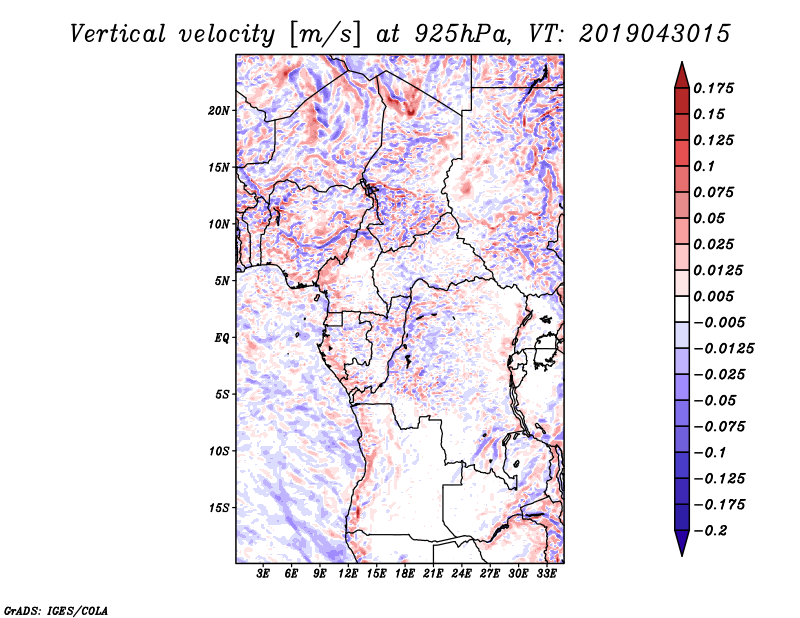 Vertical velocity [m/s] at 925hPa, VT: 2019043015

20N
15N
10N
5N
EQ
5S
10S
15S

3E 6E 9E 12E 15E 18E 21E 24E 27E 30E 33E

0.175
0.15
0.125
0.1
0.075
0.05
0.025
0.0125
0.005
−0.005
−0.0125
−0.025
−0.05
−0.075
−0.1
−0.125
−0.175
−0.2

GrADS: IGES/COLA